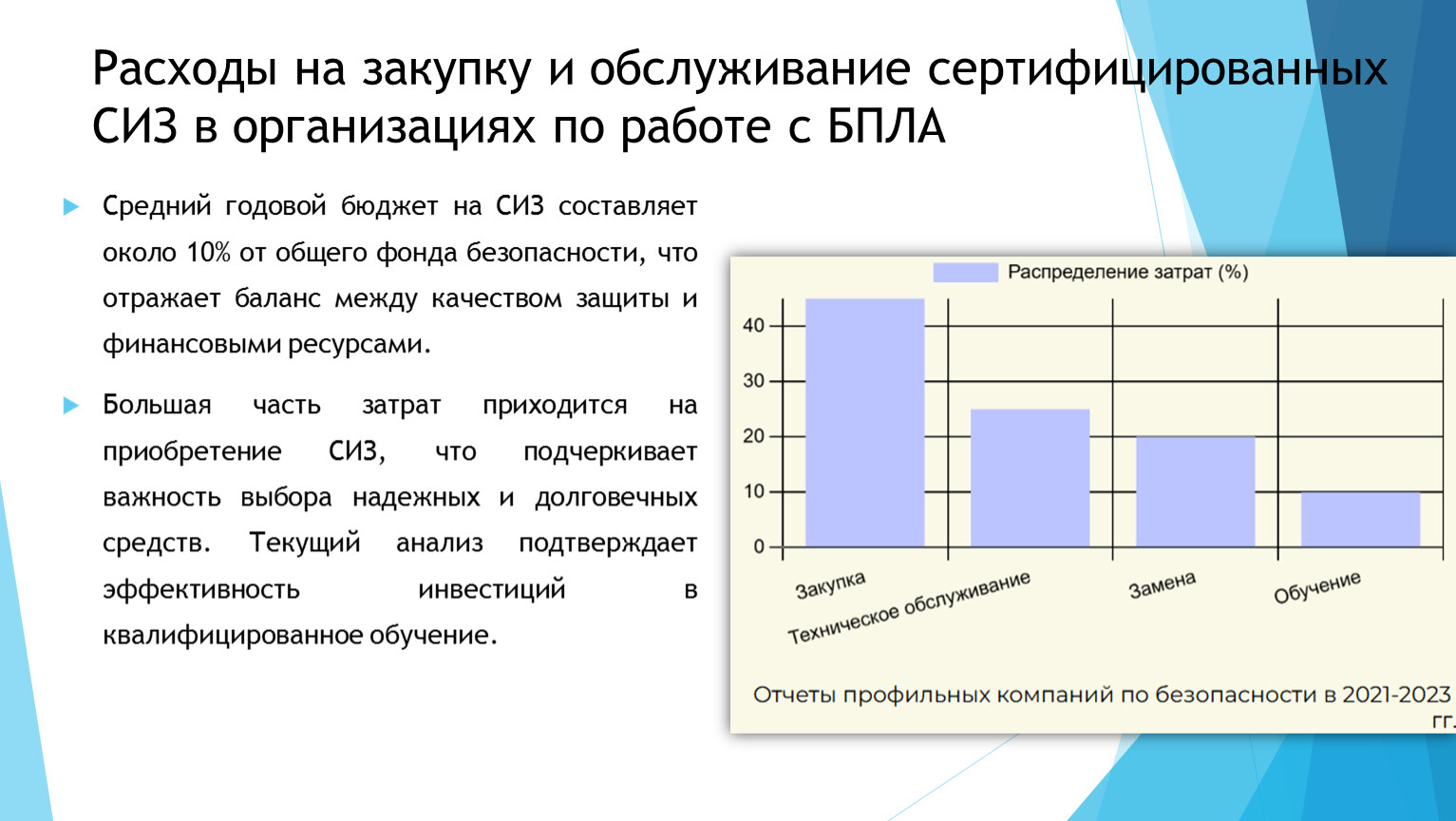 Расходы на закупку и обслуживание сертифицированных СИЗ в организациях по работе с БПЛА

Средний годовой бюджет на СИЗ составляет около 10% от общего фонда безопасности, что отражает баланс между качеством защиты и финансовыми ресурсами.

Большая часть затрат приходится на приобретение СИЗ, что подчеркивает важность выбора надежных и долговечных средств. Текущий анализ подтверждает эффективность инвестиций в квалифицированное обучение.

Распределение затрат (%)

40
30
20
10
0

Закупка
Техническое обслуживание
Замена
Обучение

Отчеты профильных компаний по безопасности в 2021-2023 гг.